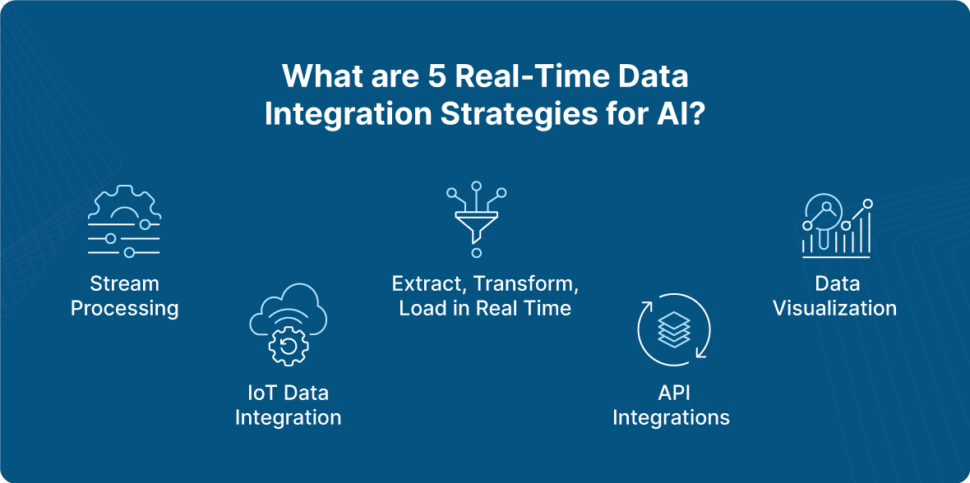 What are 5 Real-Time Data Integration Strategies for AI?

Stream Processing

IoT Data Integration

Extract, Transform, Load in Real Time

API Integrations

Data Visualization